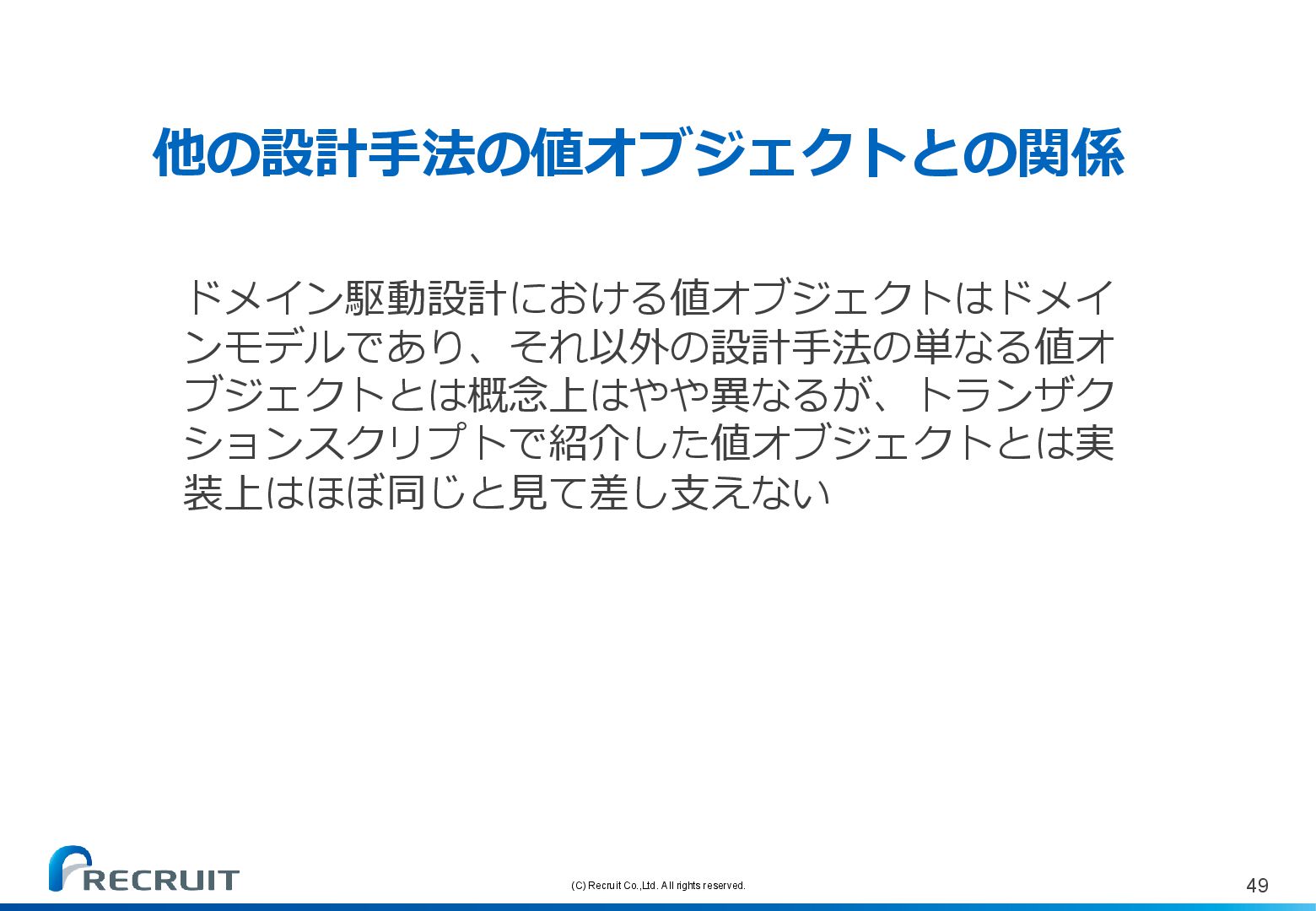 他の設計手法の値オブジェクトとの関係

ドメイン駆動設計における値オブジェクトはドメインモデルであり、それ以外の設計手法の単なる値オブジェクトとは概念上はやや異なるが、トランザクションスクリプトで紹介した値オブジェクトとは実装上はほぼ同じと見て差し支えない

RECRUIT

(C) Recruit Co.,Ltd. All rights reserved.

49